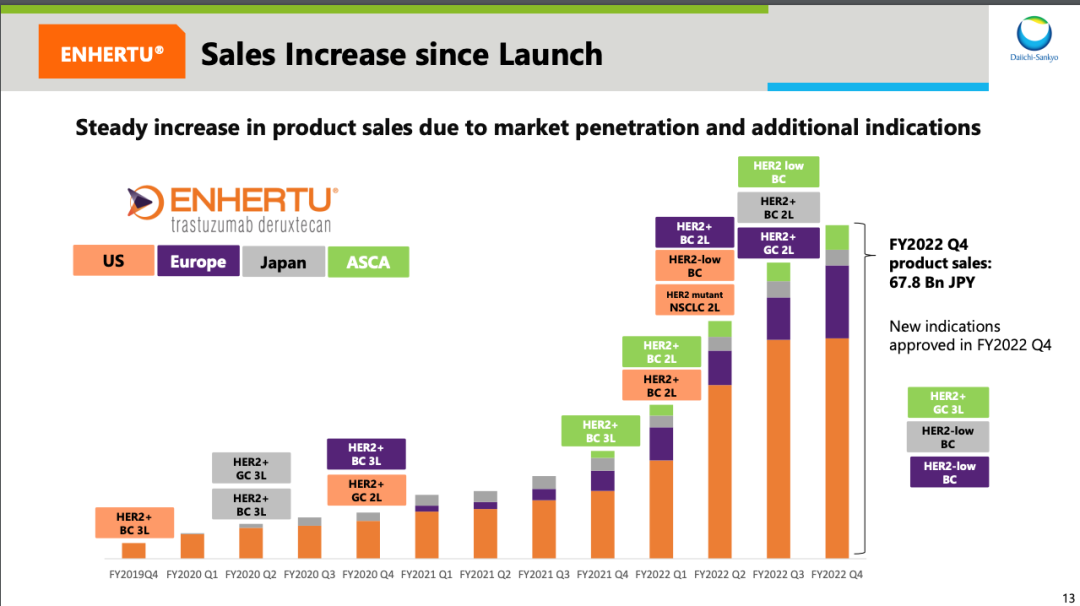 ENHERTU®

Sales Increase since Launch

Daiichi-Sankyo

Steady increase in product sales due to market penetration and additional indications

ENHERTU®
trastuzumab deruxtecan

US
Europe
Japan
ASCA

HER2+ BC 3L

HER2+ GC 3L
HER2+ BC 3L

HER2+ BC 3L
HER2+ GC 2L

HER2+ BC 3L

HER2+ BC 2L
HER2+ BC 2L

HER2+ BC 2L
HER2-low BC
HER2 mutant NSCLC 2L

HER2 low BC
HER2+ BC 2L
HER2+ GC 2L

FY2022 Q4 product sales: 67.8 Bn JPY

New indications approved in FY2022 Q4

HER2+ GC 3L
HER2-low BC
HER2-low BC

FY2019Q4 FY2020 Q1 FY2020 Q2 FY2020 Q3 FY2020 Q4 FY2021 Q1 FY2021 Q2 FY2021 Q3 FY2021 Q4 FY2022 Q1 FY2022 Q2 FY2022 Q3 FY2022 Q4

13